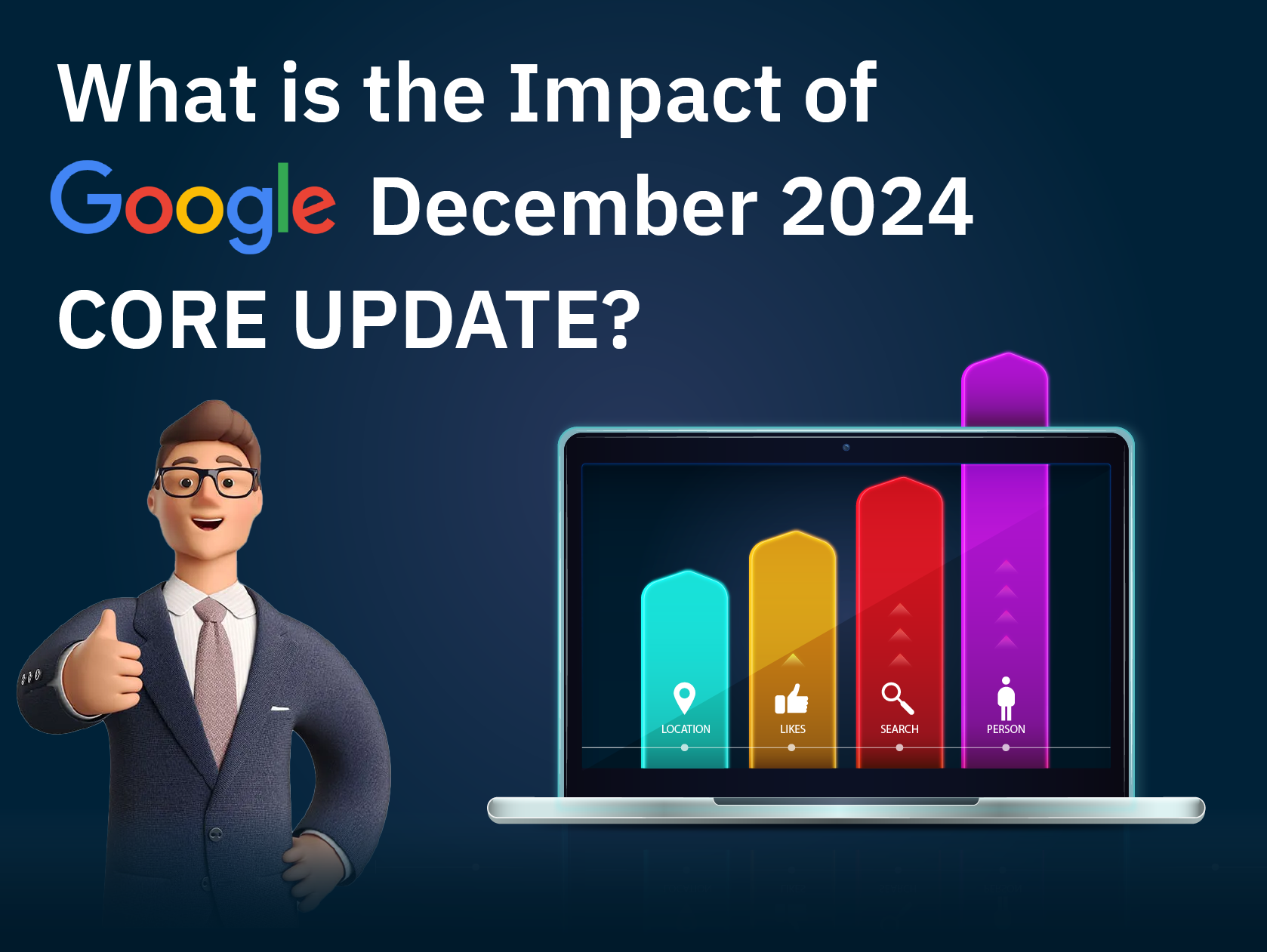 What is the Impact of Google December 2024 CORE UPDATE?

LOCATION
LIKES
SEARCH
PERSON